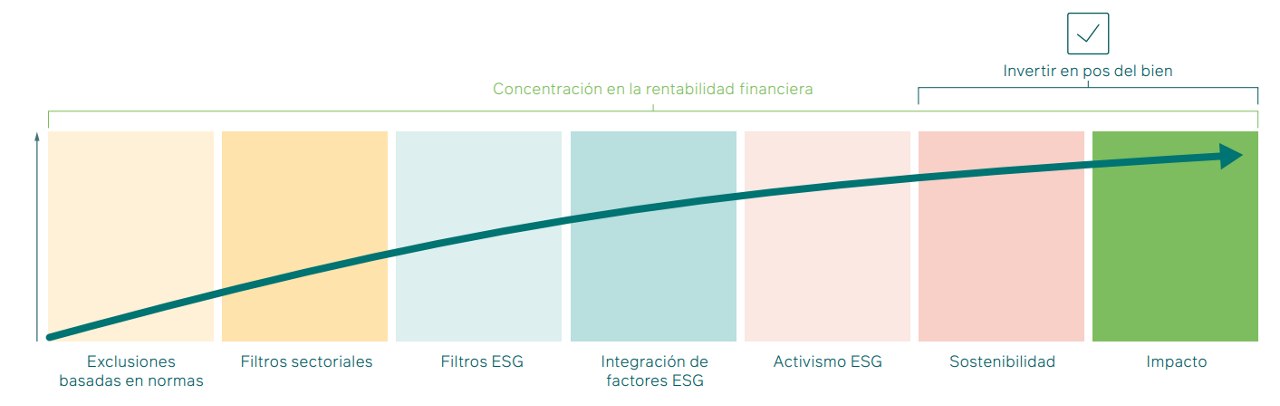 Invertir en pos del bien

Concentración en la rentabilidad financiera

Exclusiones basadas en normas

Filtros sectoriales

Filtros ESG

Integración de factores ESG

Activismo ESG

Sostenibilidad

Impacto